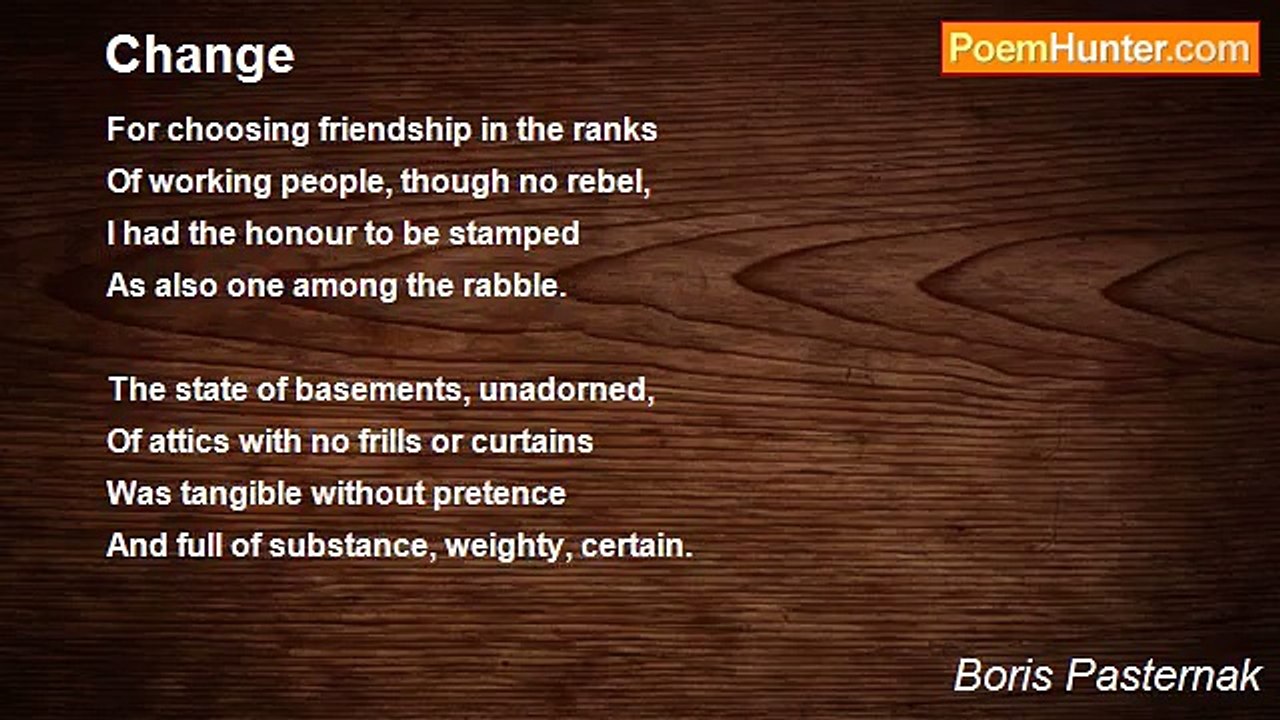 Change

PoemHunter.com

For choosing friendship in the ranks
Of working people, though no rebel,
I had the honour to be stamped
As also one among the rabble.

The state of basements, unadorned,
Of attics with no frills or curtains
Was tangible without pretence
And full of substance, weighty, certain.

Boris Pasternak